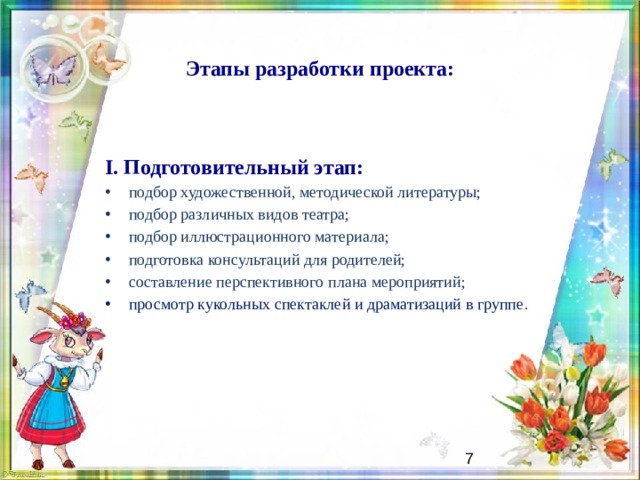 Этапы разработки проекта:

I. Подготовительный этап:
• подбор художественной, методической литературы;
• подбор различных видов театра;
• подбор иллюстрационного материала;
• подготовка консультаций для родителей;
• составление перспективного плана мероприятий;
• просмотр кукольных спектаклей и драматизаций в группе.

7